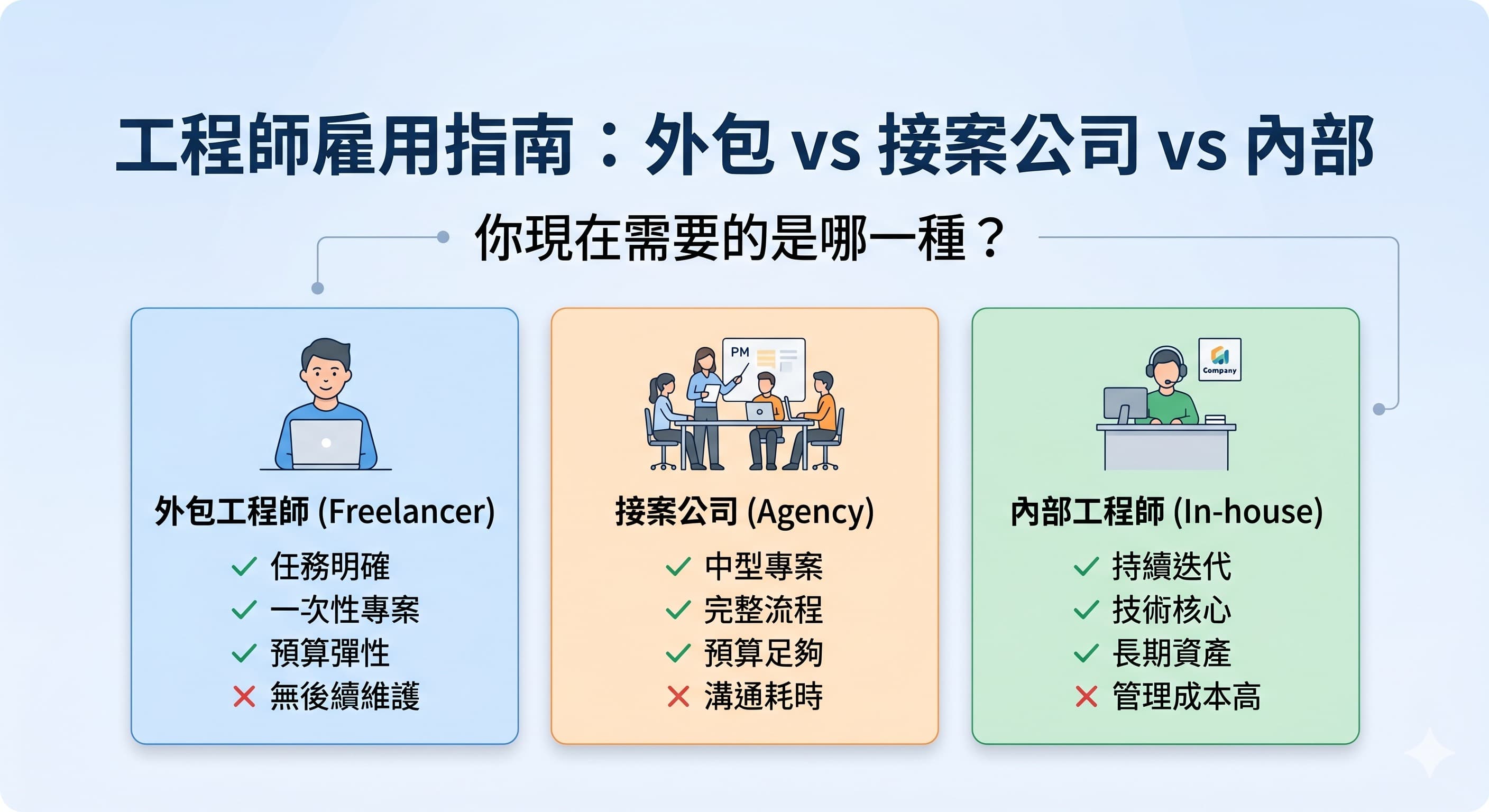 工程師雇用指南：外包 vs 接案公司 vs 內部

你現在需要的是哪一種？

PM

外包工程師 (Freelancer)
✓ 任務明確
✓ 一次性專案
✓ 預算彈性
✗ 無後續維護

接案公司 (Agency)
✓ 中型專案
✓ 完整流程
✓ 預算足夠
✗ 溝通耗時

Company

內部工程師 (In-house)
✓ 持續迭代
✓ 技術核心
✓ 長期資產
✗ 管理成本高